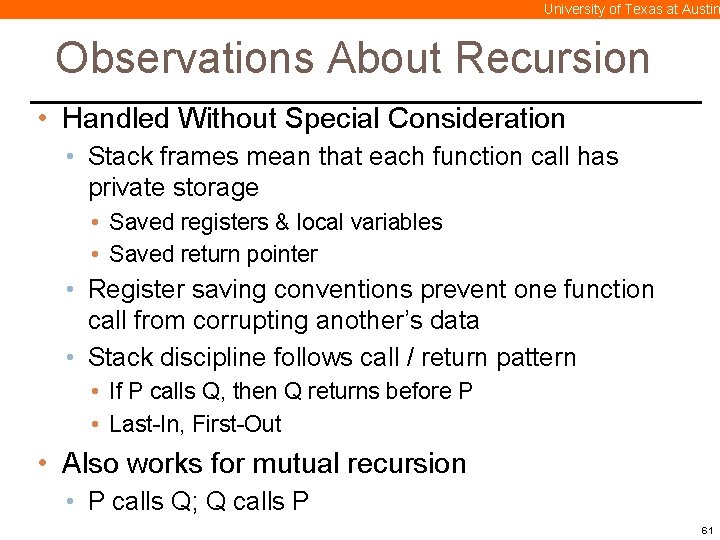 University of Texas at Austin

Observations About Recursion

• Handled Without Special Consideration
  • Stack frames mean that each function call has private storage
    • Saved registers & local variables
    • Saved return pointer
  • Register saving conventions prevent one function call from corrupting another's data
  • Stack discipline follows call / return pattern
    • If P calls Q, then Q returns before P
    • Last-In, First-Out
• Also works for mutual recursion
  • P calls Q; Q calls P

61